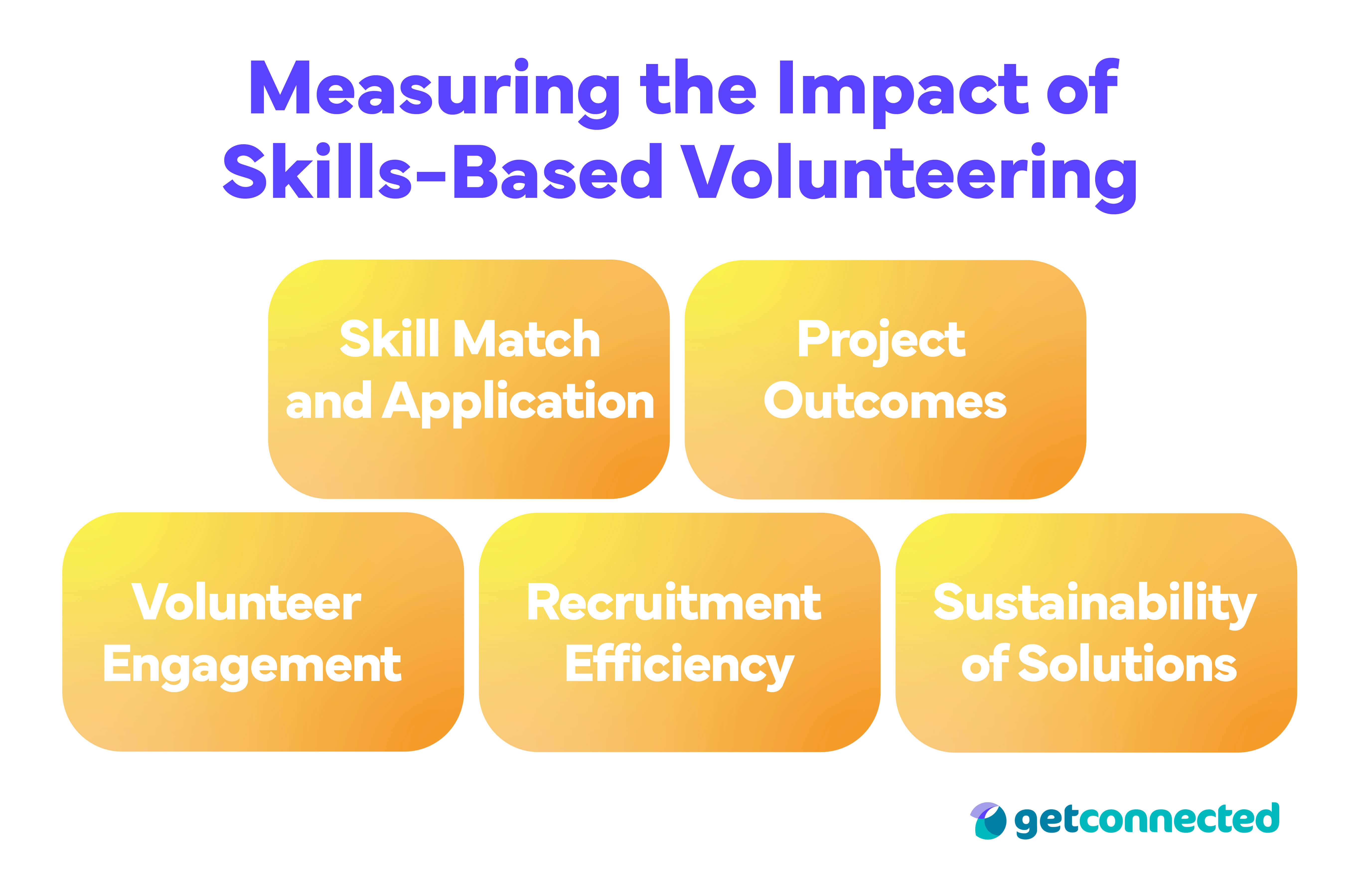 Measuring the Impact of Skills-Based Volunteering

Skill Match and Application

Project Outcomes

Volunteer Engagement

Recruitment Efficiency

Sustainability of Solutions

getconnected